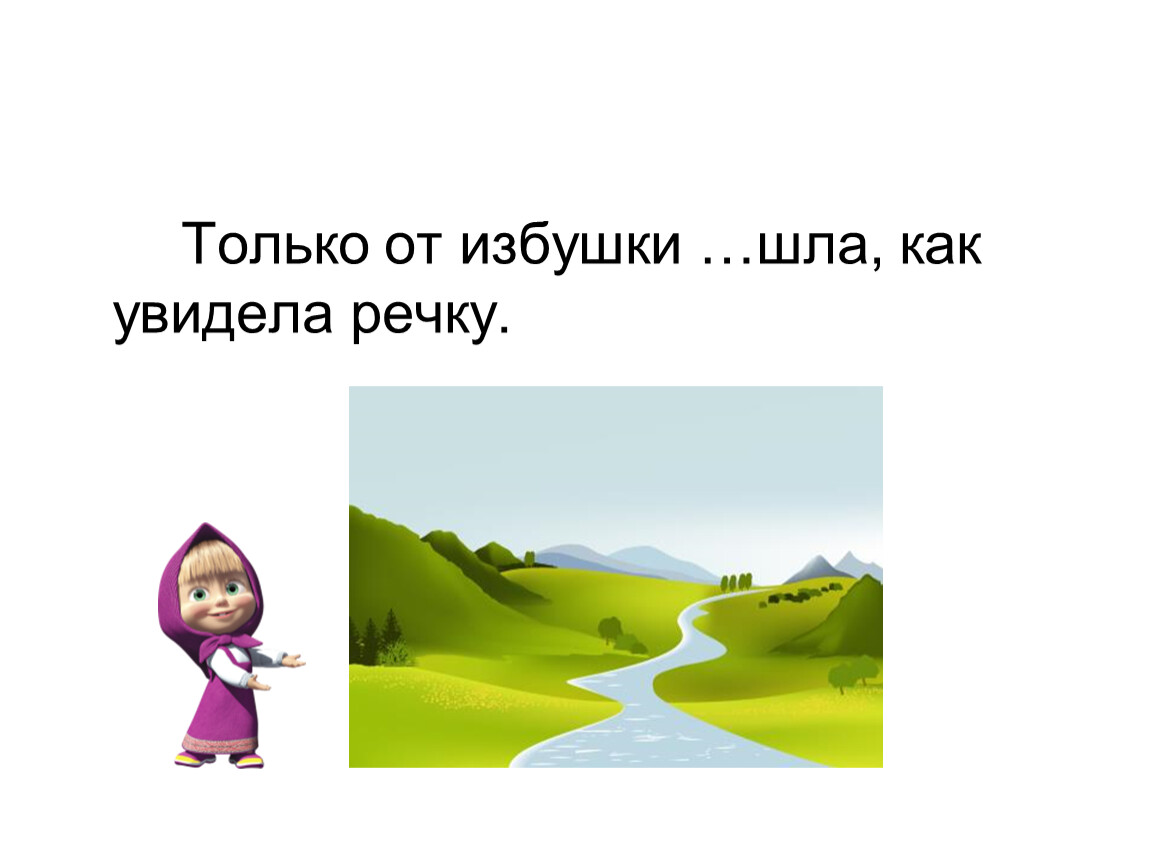 Только от избушки …шла, как увидела речку.